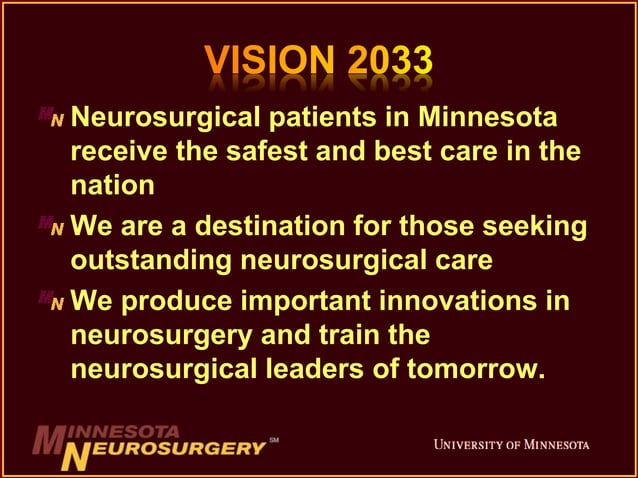 VISION 2033

Neurosurgical patients in Minnesota receive the safest and best care in the nation

We are a destination for those seeking outstanding neurosurgical care

We produce important innovations in neurosurgery and train the neurosurgical leaders of tomorrow.

MINNESOTA NEUROSURGERY SM

UNIVERSITY OF MINNESOTA